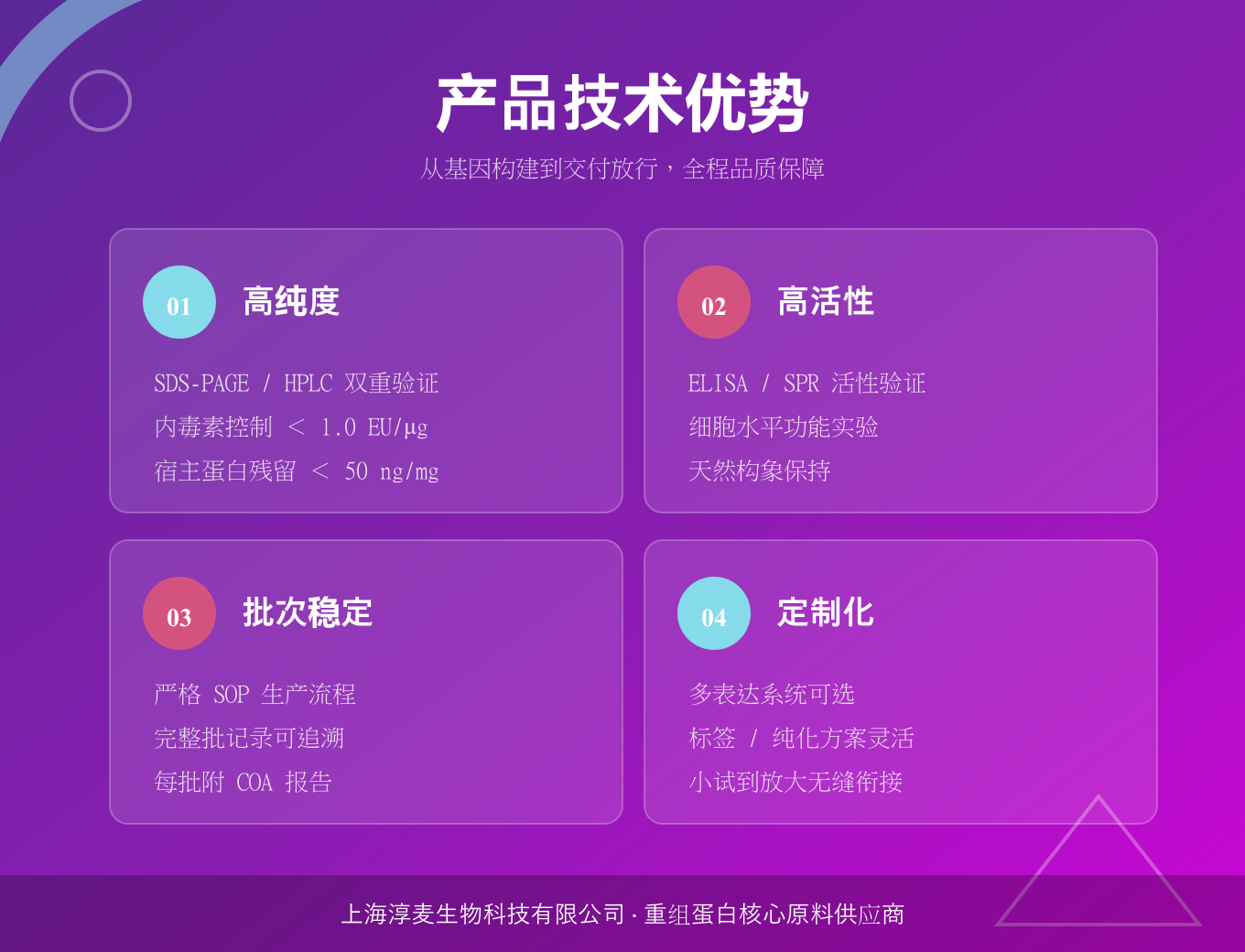 产品技术优势

从基因构建到交付放行，全程品质保障

01
高纯度

SDS-PAGE / HPLC 双重验证
内毒素控制 < 1.0 EU/μg
宿主蛋白残留 < 50 ng/mg

02
高活性

ELISA / SPR 活性验证
细胞水平功能实验
天然构象保持

03
批次稳定

严格 SOP 生产流程
完整批记录可追溯
每批附 COA 报告

04
定制化

多表达系统可选
标签 / 纯化方案灵活
小试到放大无缝衔接

上海淳麦生物科技有限公司 · 重组蛋白核心原料供应商